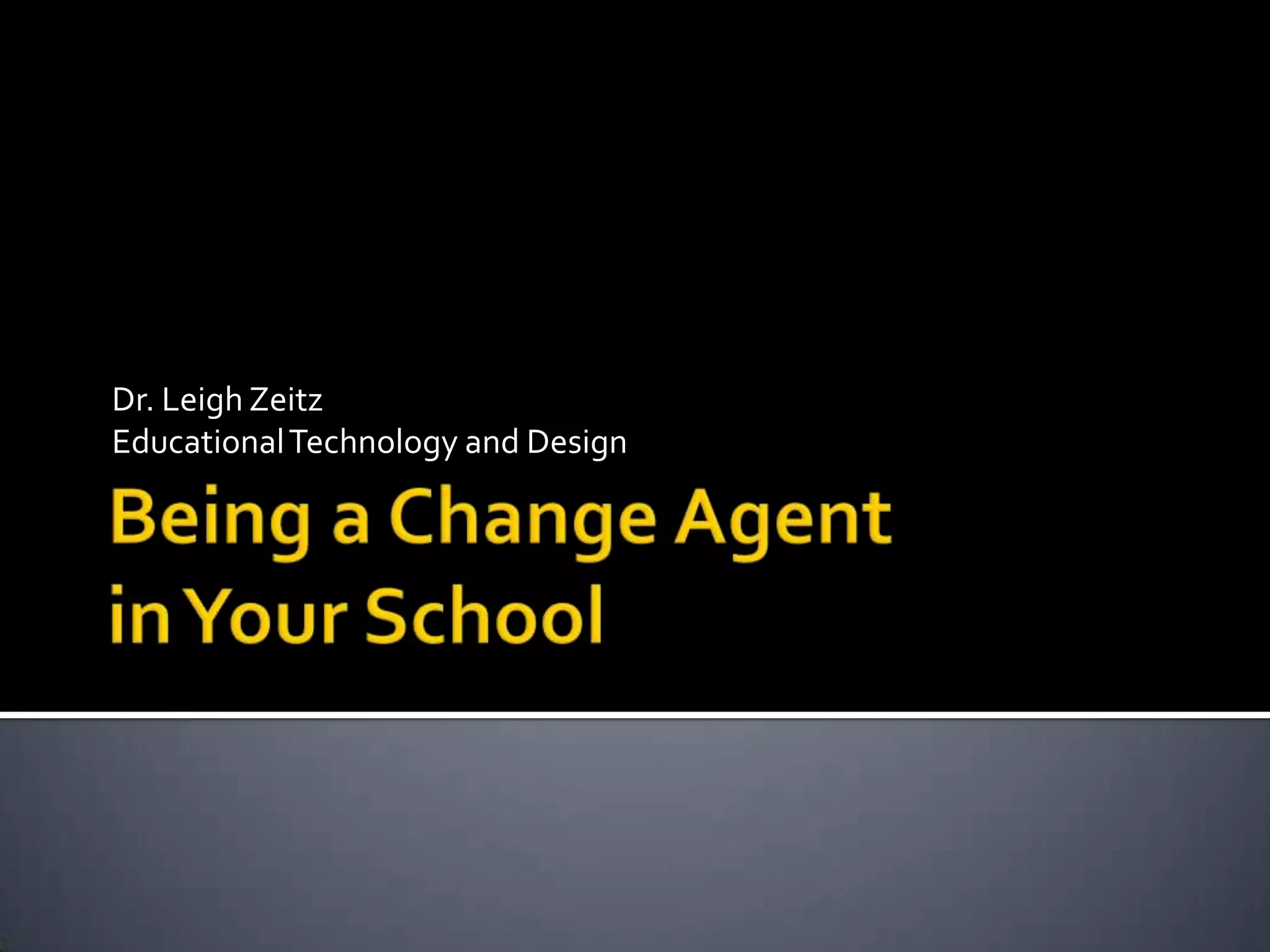 Dr. Leigh Zeitz
Educational Technology and Design

Being a Change Agent in Your School